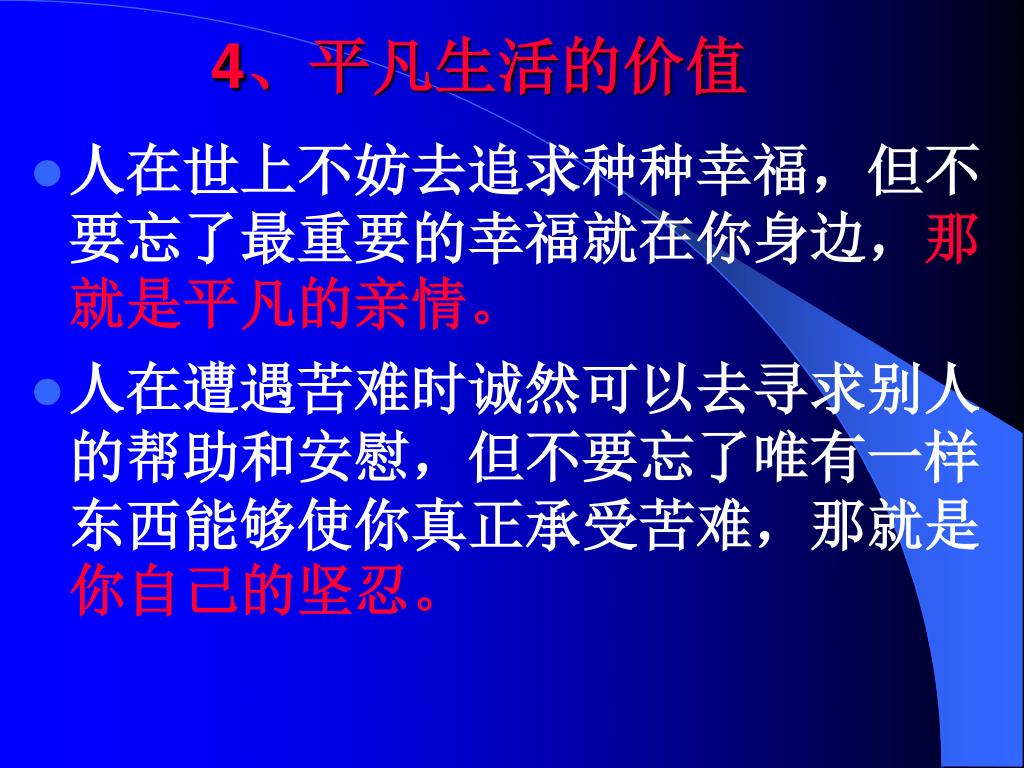 4、平凡生活的价值

人在世上不妨去追求种种幸福，但不要忘了最重要的幸福就在你身边，那就是平凡的亲情。

人在遭遇苦难时诚然可以去寻求别人的帮助和安慰，但不要忘了唯有一样东西能够使你真正承受苦难，那就是你自己的坚忍。